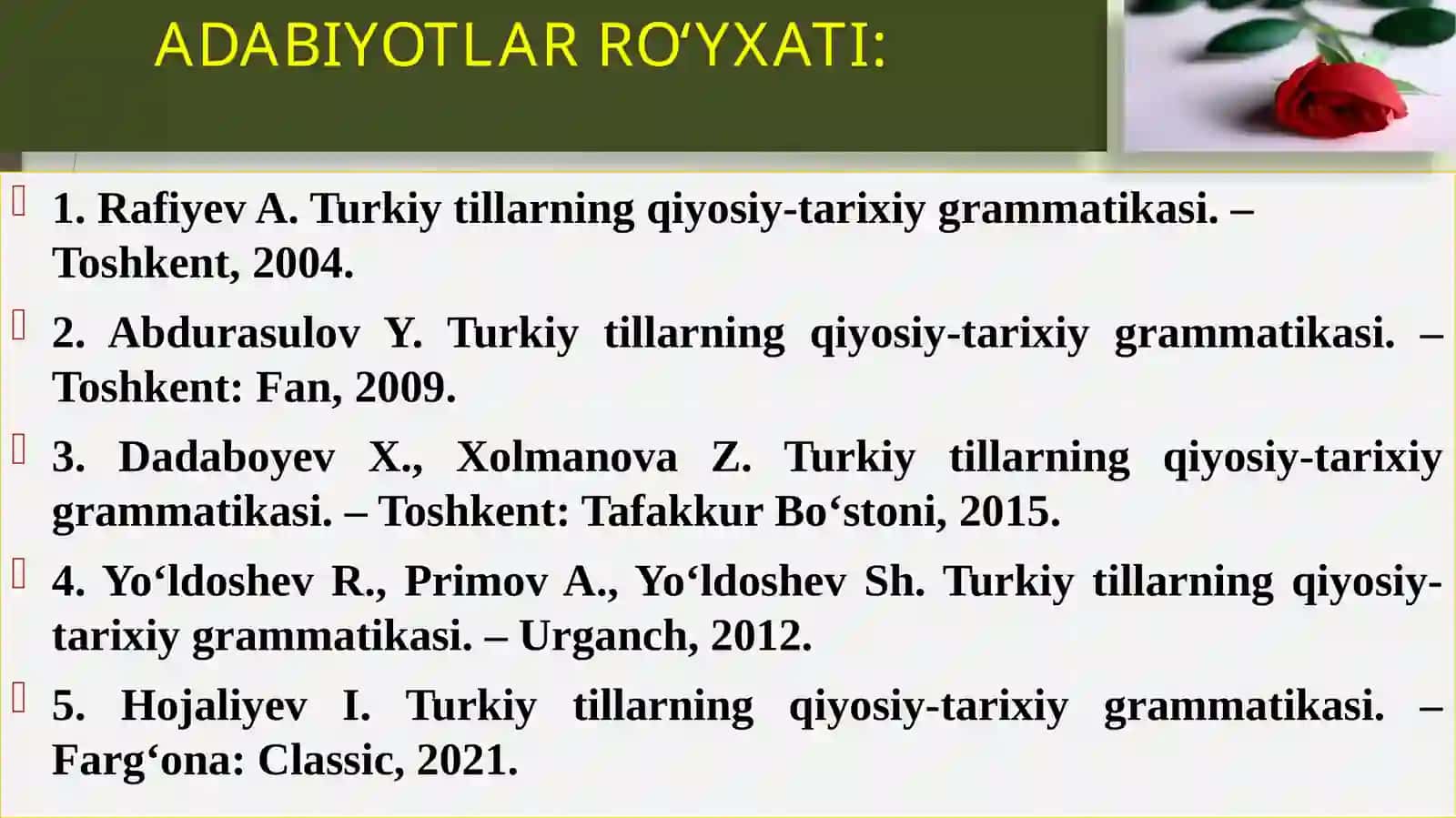 ADABIYOTLAR RO‘YXATI:

1. Rafiyev A. Turkiy tillarning qiyosiy-tarixiy grammatikasi. – Toshkent, 2004.

2. Abdurasulov Y. Turkiy tillarning qiyosiy-tarixiy grammatikasi. – Toshkent: Fan, 2009.

3. Dadaboyev X., Xolmanova Z. Turkiy tillarning qiyosiy-tarixiy grammatikasi. – Toshkent: Tafakkur Bo‘stoni, 2015.

4. Yo‘ldoshev R., Primov A., Yo‘ldoshev Sh. Turkiy tillarning qiyosiy-tarixiy grammatikasi. – Urganch, 2012.

5. Hojaliyev I. Turkiy tillarning qiyosiy-tarixiy grammatikasi. – Farg‘ona: Classic, 2021.